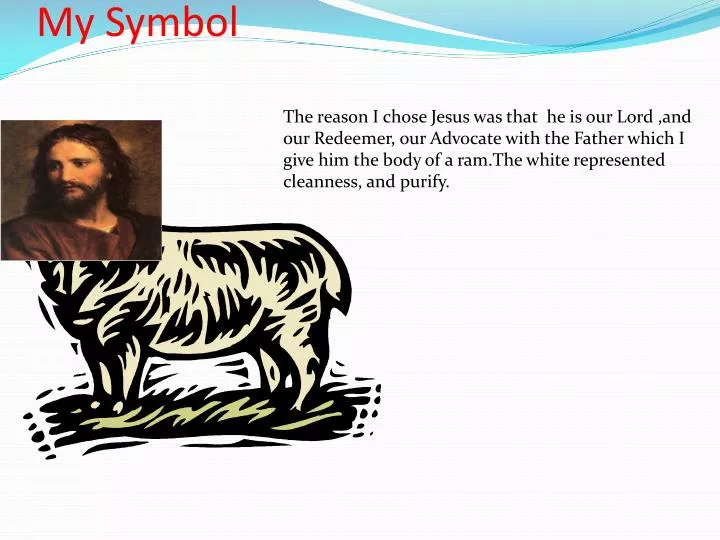 My Symbol

The reason I chose Jesus was that  he is our Lord ,and our Redeemer, our Advocate with the Father which I give him the body of a ram.The white represented cleanness, and purify.